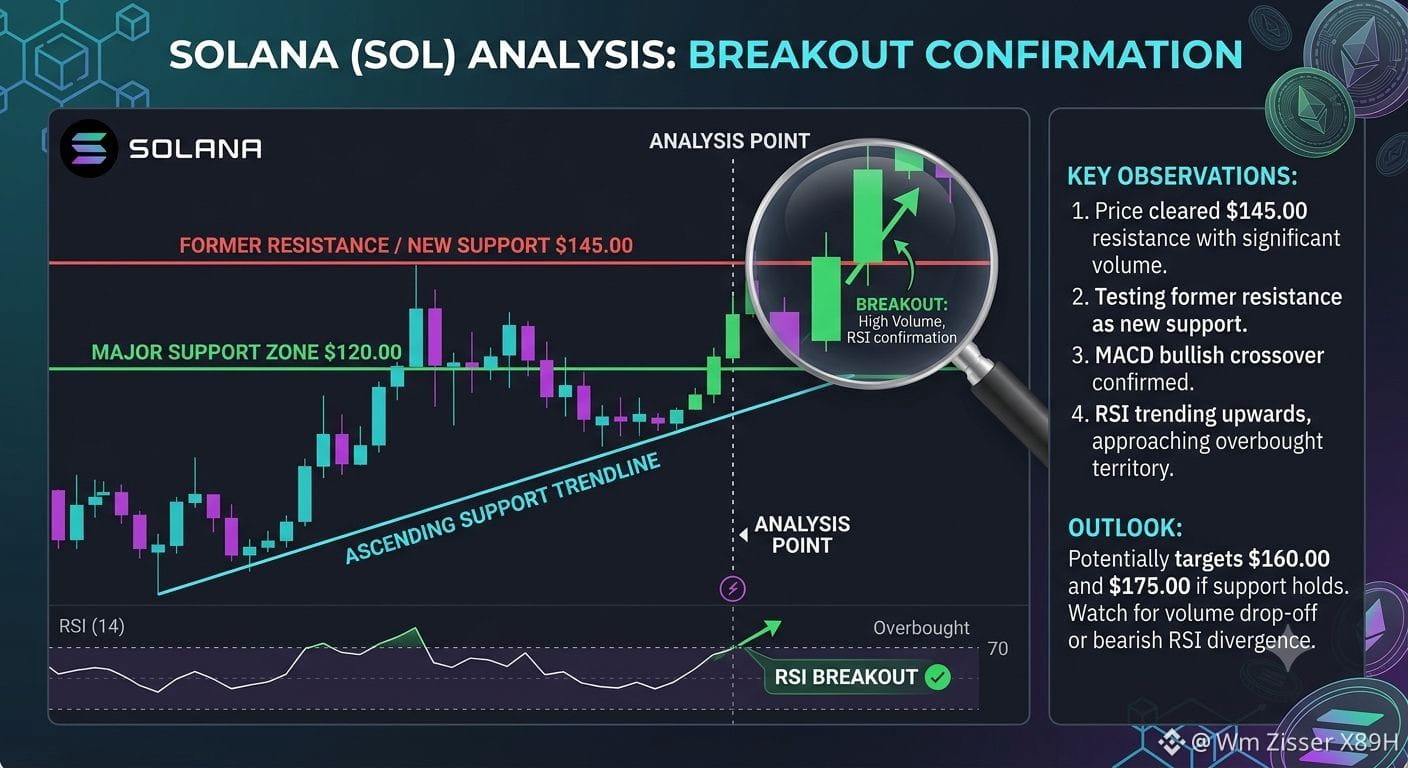 SOLANA (SOL) ANALYSIS: BREAKOUT CONFIRMATION

SOLANA

ANALYSIS POINT

FORMER RESISTANCE / NEW SUPPORT $145.00

MAJOR SUPPORT ZONE $120.00

BREAKOUT: High Volume, RSI confirmation

ASCENDING SUPPORT TRENDLINE

ANALYSIS POINT

RSI (14)

Overbought

70

RSI BREAKOUT

KEY OBSERVATIONS:
1. Price cleared $145.00 resistance with significant volume.
2. Testing former resistance as new support.
3. MACD bullish crossover confirmed.
4. RSI trending upwards, approaching overbought territory.

OUTLOOK:
Potentially targets $160.00 and $175.00 if support holds. Watch for volume drop-off or bearish RSI divergence.

@Wm Zisser X89H